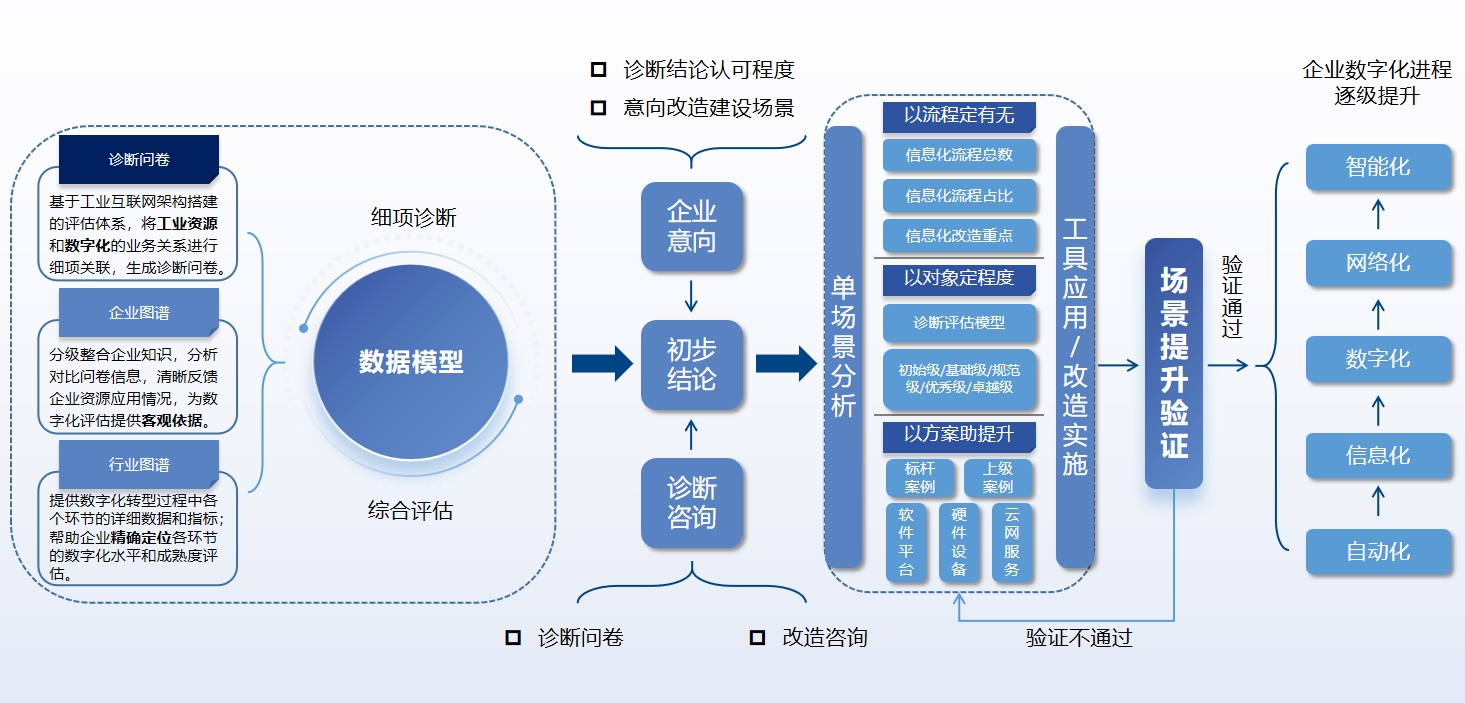 诊断问卷

基于工业互联网架构搭建的评估体系，将工业资源和数字化的业务关系进行细项关联，生成诊断问卷。

企业图谱

分级整合企业知识，分析对比问卷信息，清晰反馈企业资源应用情况，为数字化评估提供客观依据。

行业图谱

提供数字化转型过程中各个环节的详细数据和指标；帮助企业精确定位各环节的数字化水平和成熟度评估。

细项诊断

数据模型

综合评估

□ 诊断结论认可程度
□ 意向改造建设场景

企业意向

初步结论

诊断咨询

□ 诊断问卷　□ 改造咨询

单场景分析

以流程定有无

信息化流程总数

信息化流程占比

信息化改造重点

以对象定程度

诊断评估模型

初始级/基础级/规范级/优秀级/卓越级

以方案助提升

标杆案例

上级案例

软件平台

硬件设备

云网服务

工具应用/改造实施

场景提升验证

验证通过

验证不通过

企业数字化进程逐级提升

智能化

网络化

数字化

信息化

自动化